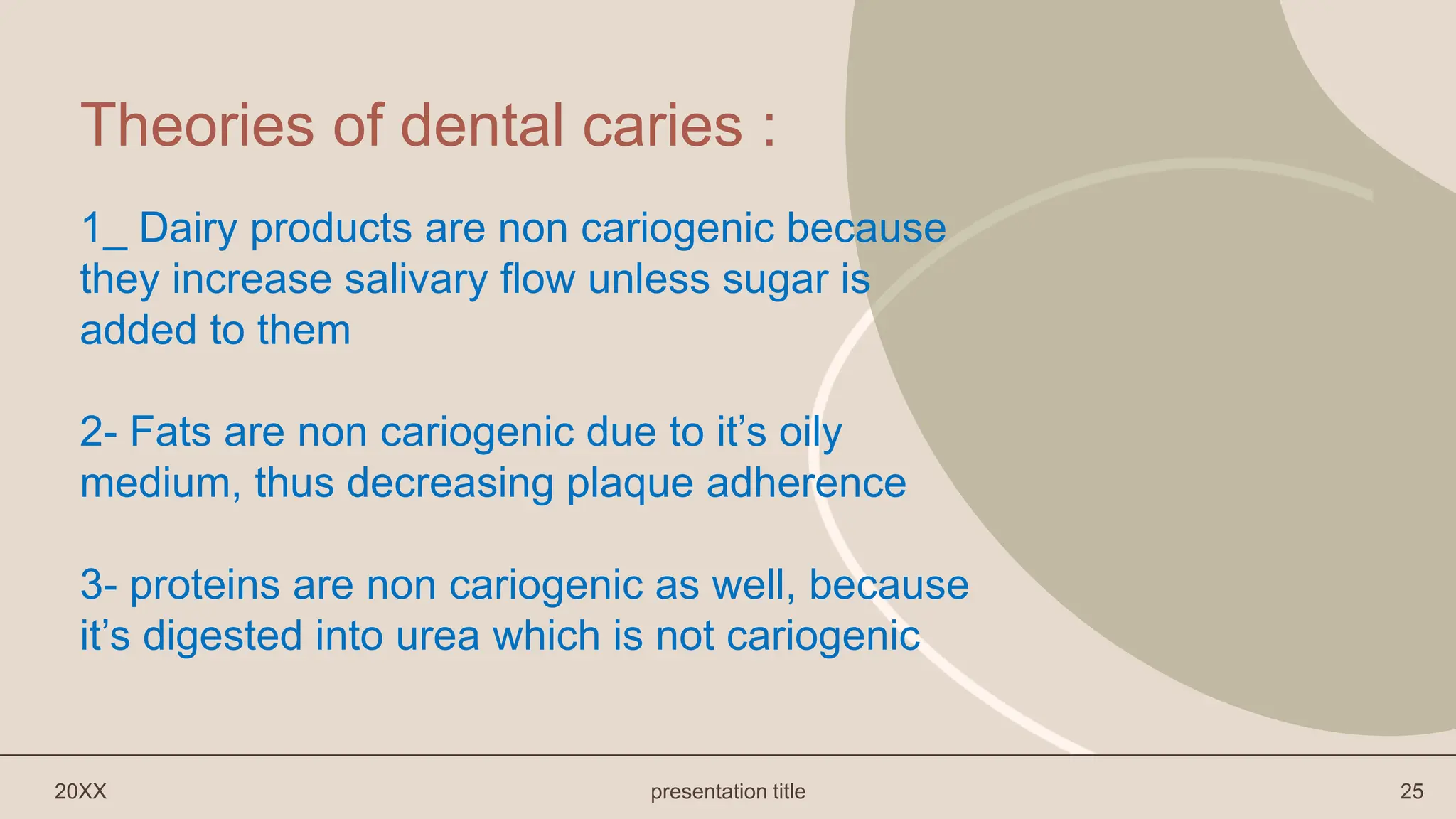 Theories of dental caries :

1_ Dairy products are non cariogenic because they increase salivary flow unless sugar is added to them

2- Fats are non cariogenic due to it’s oily medium, thus decreasing plaque adherence

3- proteins are non cariogenic as well, because it’s digested into urea which is not cariogenic

20XX

presentation title

25